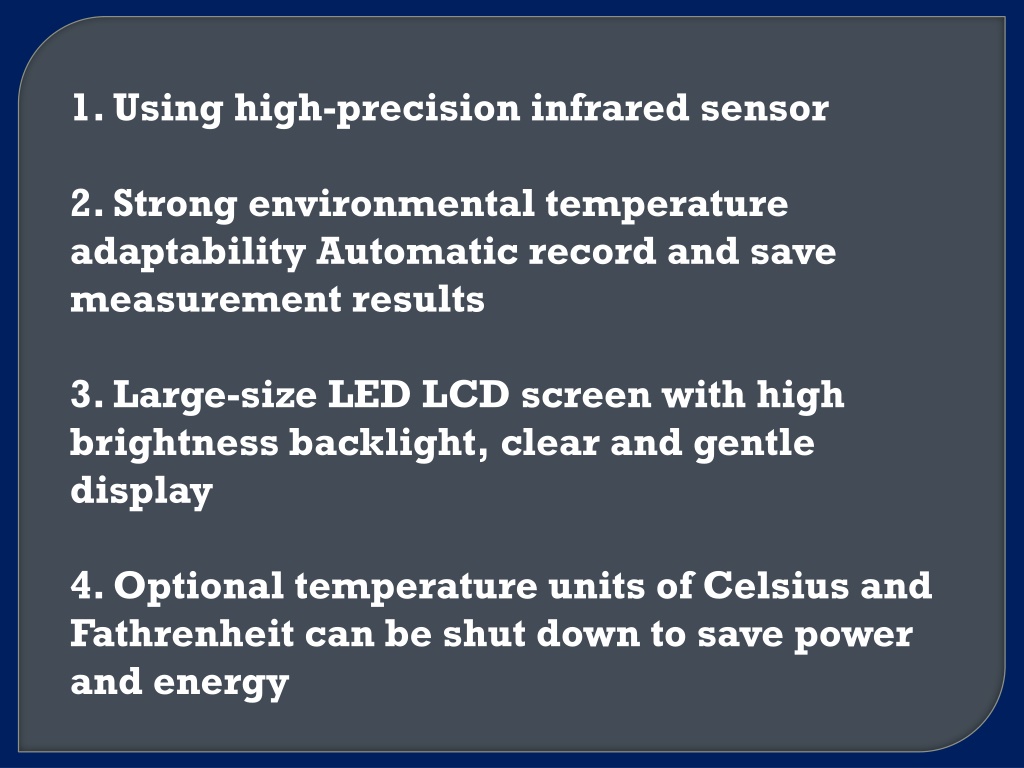 1. Using high-precision infrared sensor

2. Strong environmental temperature adaptability Automatic record and save measurement results

3. Large-size LED LCD screen with high brightness backlight, clear and gentle display

4. Optional temperature units of Celsius and Fathrenheit can be shut down to save power and energy